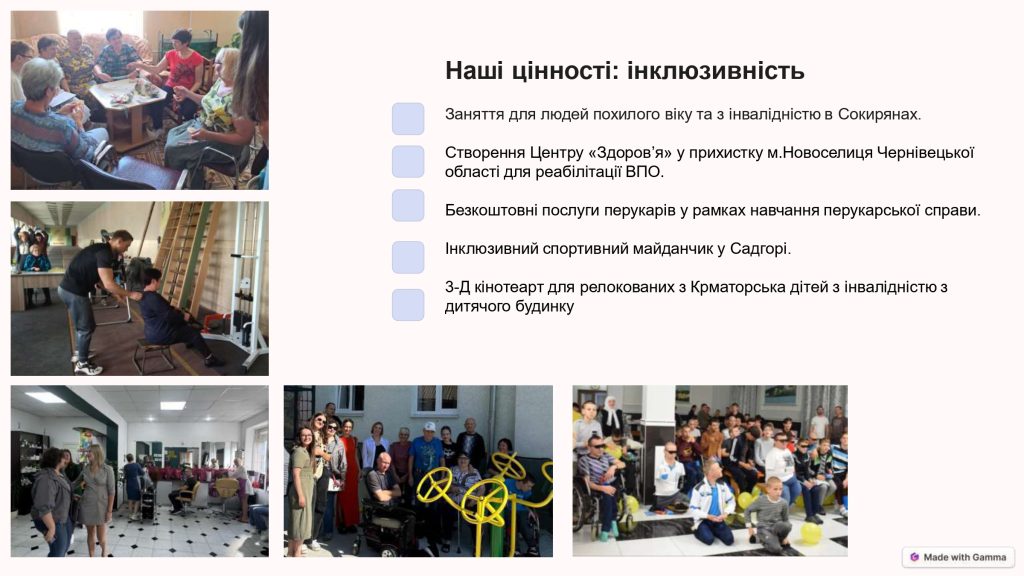 Наші цінності: інклюзивність

Заняття для людей похилого віку та з інвалідністю в Сокирянах.

Створення Центру «Здоров'я» у прихистку м.Новоселиця Чернівецької області для реабілітації ВПО.

Безкоштовні послуги перукарів у рамках навчання перукарської справи.

Інклюзивний спортивний майданчик у Садгорі.

3-Д кінотеарт для релокованих з Крматорська дітей з інвалідністю з дитячого будинку

Made with Gamma